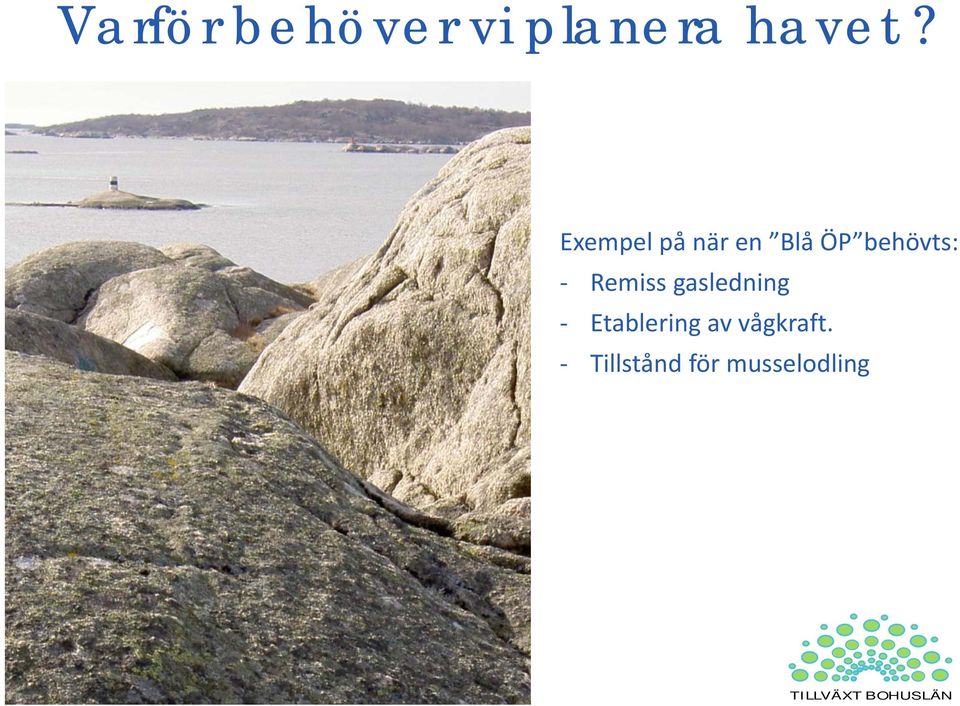 Varför behöver vi planera havet?

Exempel på när en ”Blå ÖP”behövts:
- Remiss gasledning
- Etablering av vågkraft.
- Tillstånd för musselodling

TILLVÄXT BOHUSLÄN